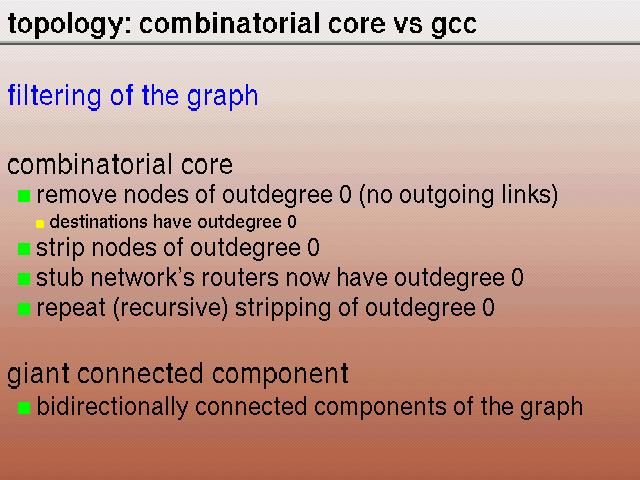 topology: combinatorial core vs gcc

filtering of the graph

combinatorial core
- remove nodes of outdegree 0 (no outgoing links)
  - destinations have outdegree 0
- strip nodes of outdegree 0
- stub network's routers now have outdegree 0
- repeat (recursive) stripping of outdegree 0

giant connected component
- bidirectionally connected components of the graph